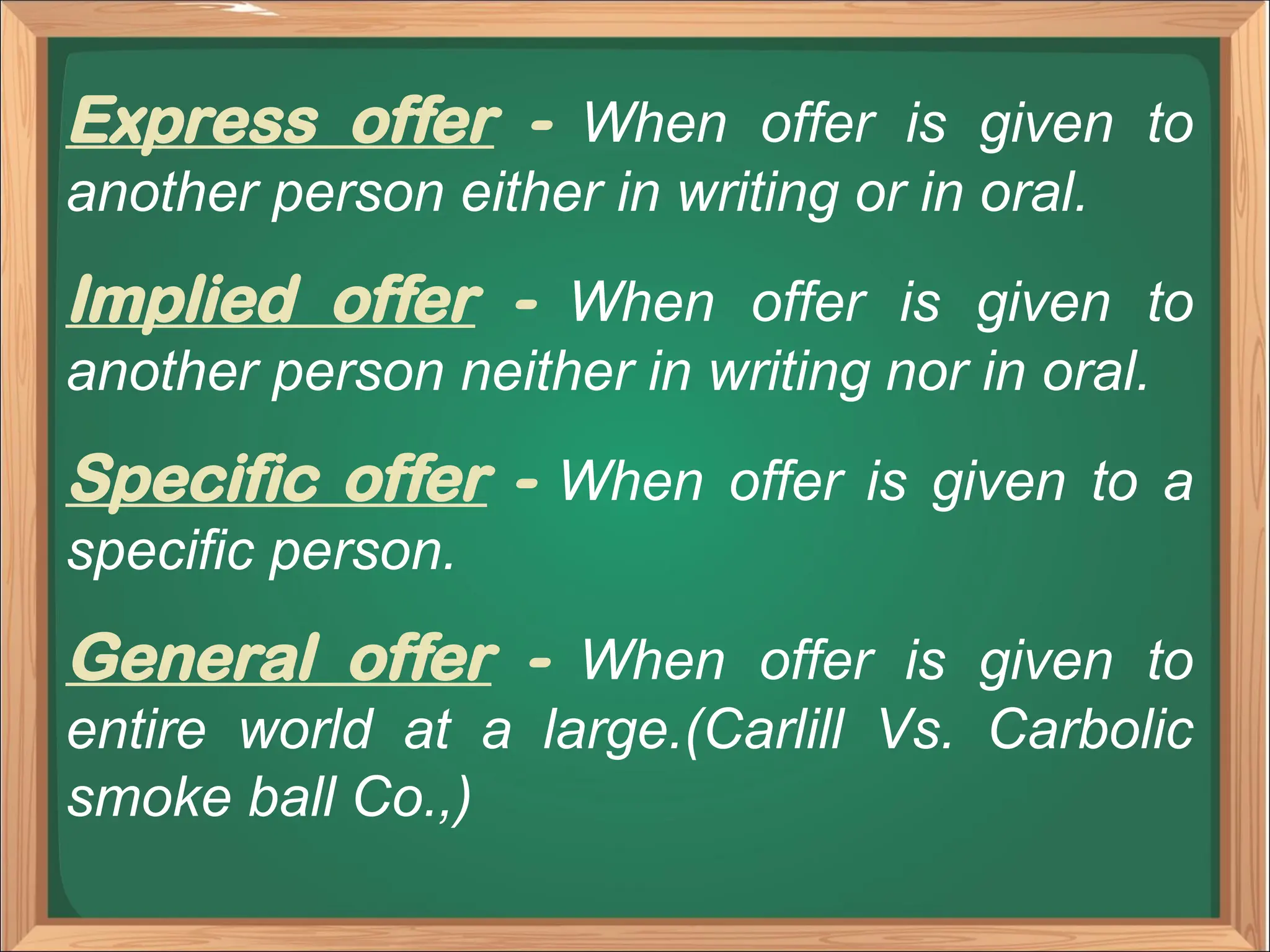 Express offer - When offer is given to another person either in writing or in oral.

Implied offer - When offer is given to another person neither in writing nor in oral.

Specific offer - When offer is given to a specific person.

General offer - When offer is given to entire world at a large.(Carlill Vs. Carbolic smoke ball Co.,)